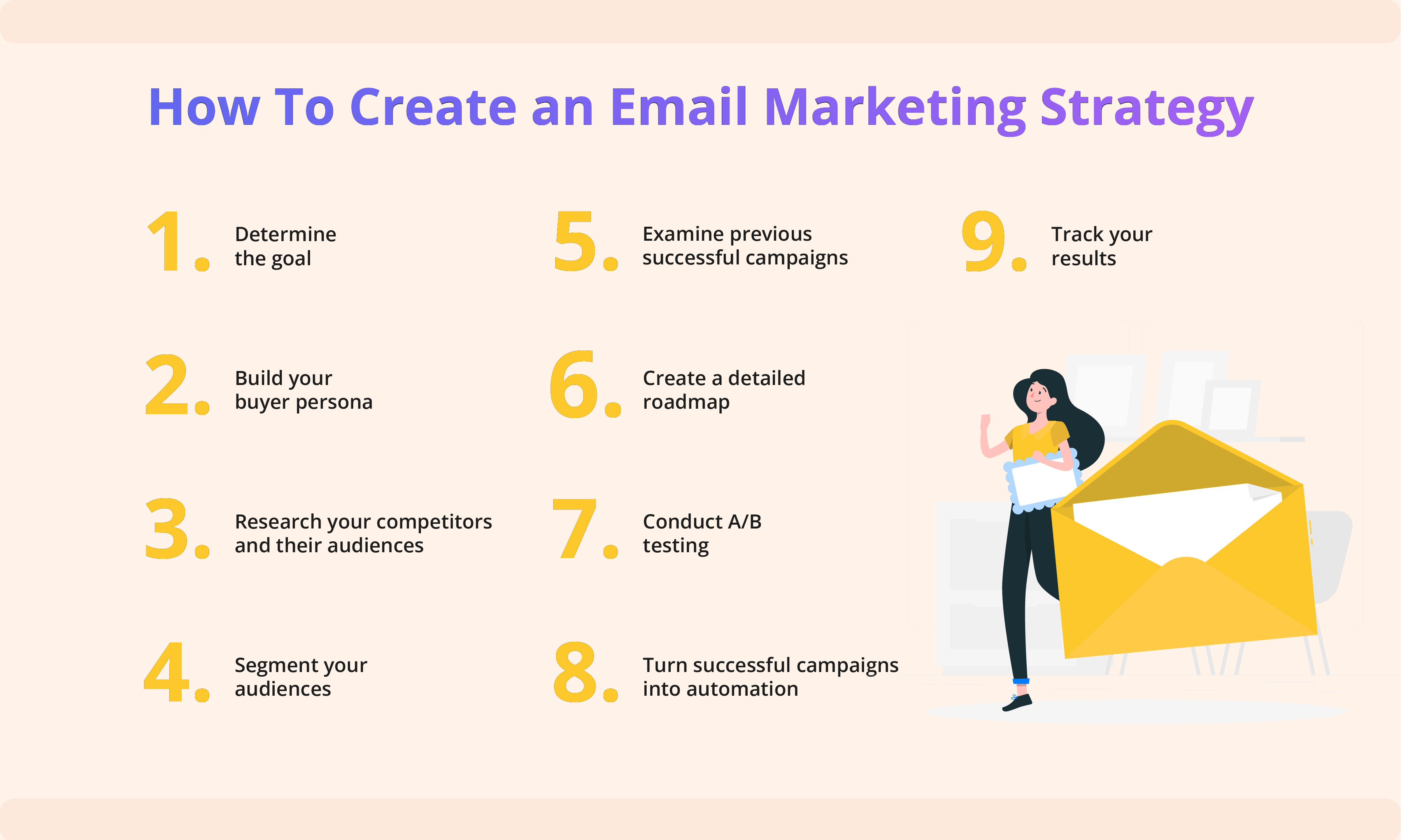 How To Create an Email Marketing Strategy

1. Determine the goal

2. Build your buyer persona

3. Research your competitors and their audiences

4. Segment your audiences

5. Examine previous successful campaigns

6. Create a detailed roadmap

7. Conduct A/B testing

8. Turn successful campaigns into automation

9. Track your results